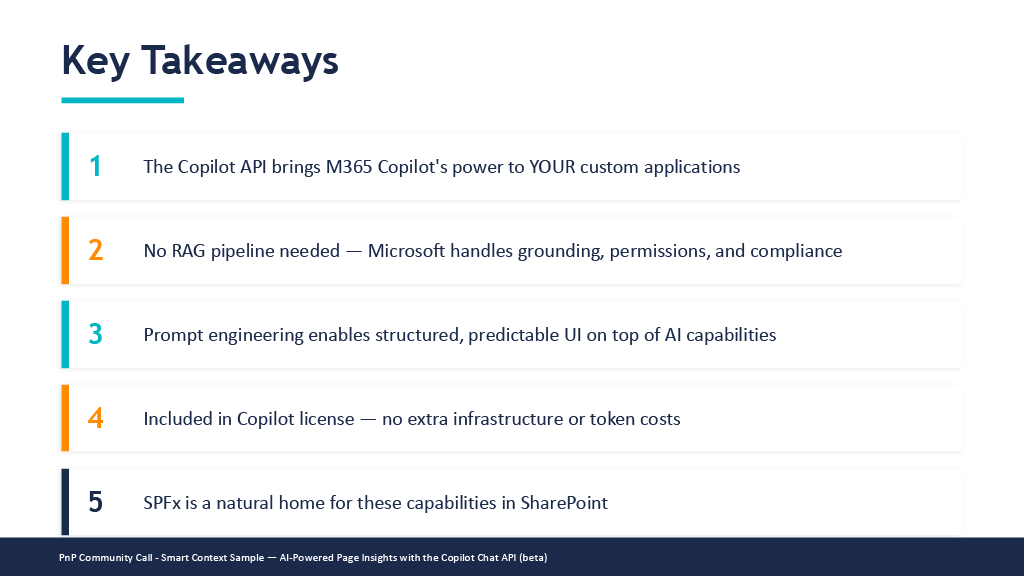 Key Takeaways

1 The Copilot API brings M365 Copilot's power to YOUR custom applications

2 No RAG pipeline needed — Microsoft handles grounding, permissions, and compliance

3 Prompt engineering enables structured, predictable UI on top of AI capabilities

4 Included in Copilot license — no extra infrastructure or token costs

5 SPFx is a natural home for these capabilities in SharePoint

PnP Community Call - Smart Context Sample — AI-Powered Page Insights with the Copilot Chat API (beta)